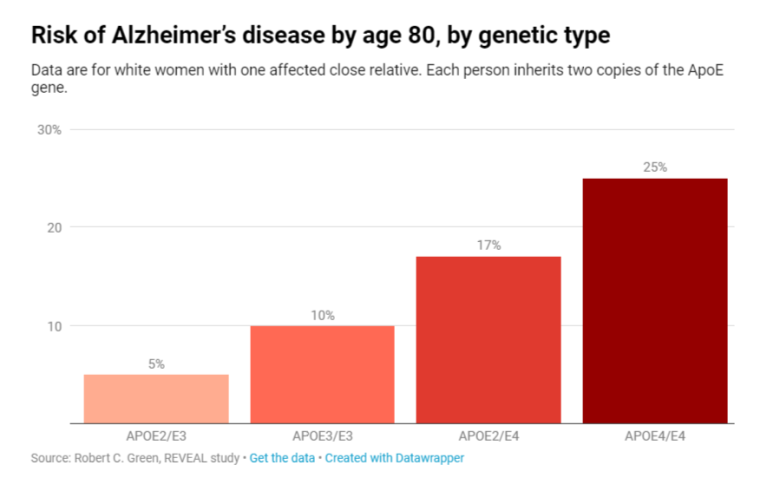 Risk of Alzheimer's disease by age 80, by genetic type

Data are for white women with one affected close relative. Each person inherits two copies of the ApoE gene.

30%
20
10

5%
10%
17%
25%

APOE2/E3
APOE3/E3
APOE2/E4
APOE4/E4

Source: Robert C. Green, REVEAL study • Get the data • Created with Datawrapper